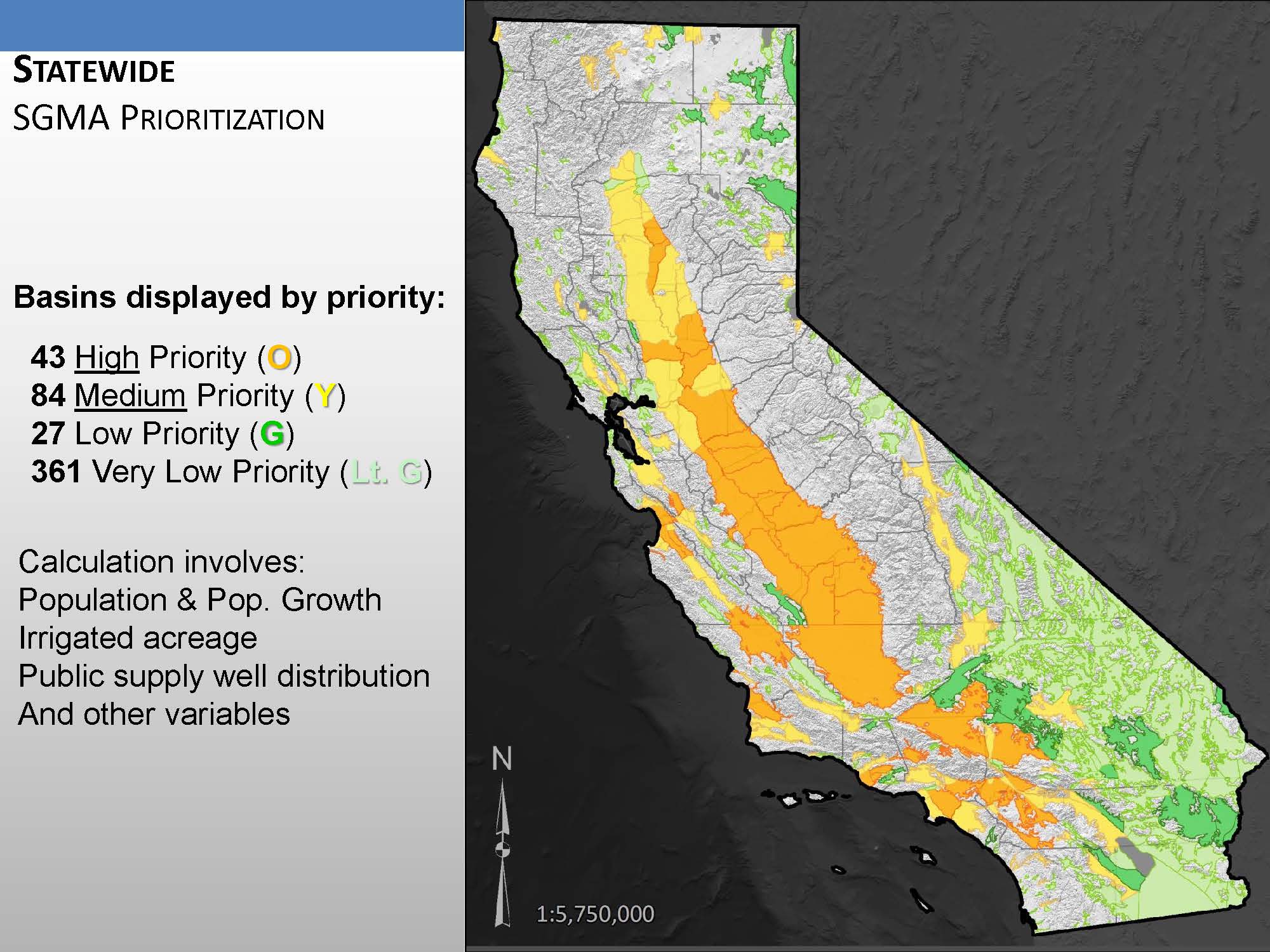 STATEWIDE
SGMA PRIORITIZATION

Basins displayed by priority:

43 High Priority (O)
84 Medium Priority (Y)
27 Low Priority (G)
361 Very Low Priority (Lt. G)

Calculation involves:
Population & Pop. Growth
Irrigated acreage
Public supply well distribution
And other variables

N

1:5,750,000